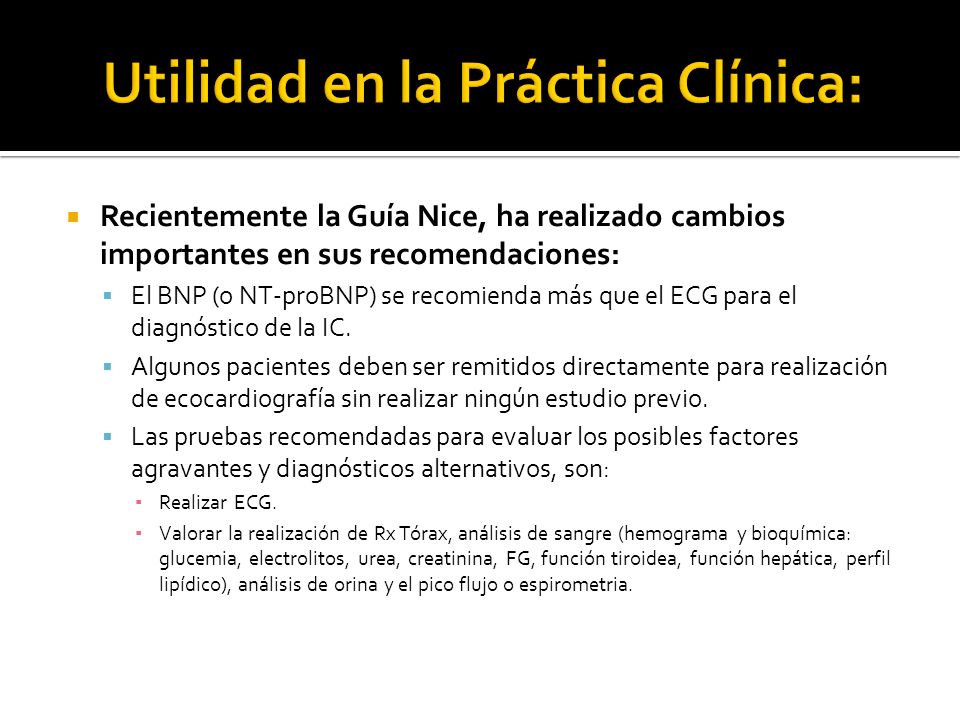 Utilidad en la Práctica Clínica:

Recientemente la Guía Nice, ha realizado cambios importantes en sus recomendaciones:

El BNP (o NT-proBNP) se recomienda más que el ECG para el diagnóstico de la IC.

Algunos pacientes deben ser remitidos directamente para realización de ecocardiografía sin realizar ningún estudio previo.

Las pruebas recomendadas para evaluar los posibles factores agravantes y diagnósticos alternativos, son:

Realizar ECG.

Valorar la realización de Rx Tórax, análisis de sangre (hemograma y bioquímica: glucemia, electrolitos, urea, creatinina, FG, función tiroidea, función hepática, perfil lipídico), análisis de orina y el pico flujo o espirometria.